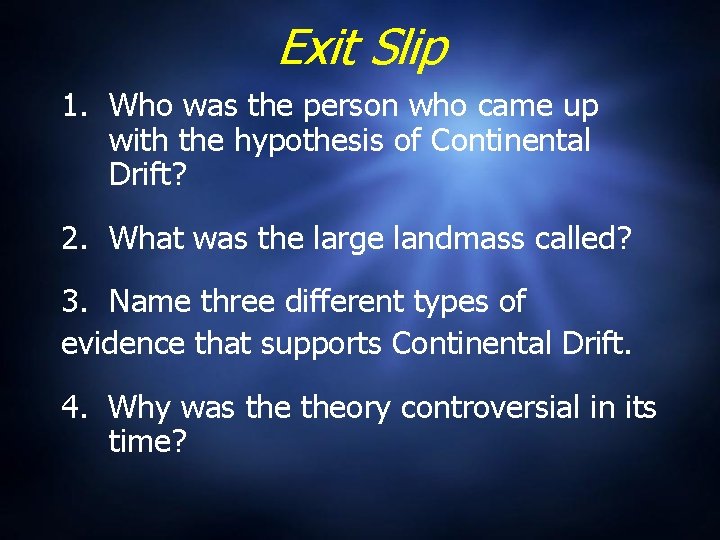 Exit Slip

1. Who was the person who came up with the hypothesis of Continental Drift?

2. What was the large landmass called?

3. Name three different types of evidence that supports Continental Drift.

4. Why was the theory controversial in its time?